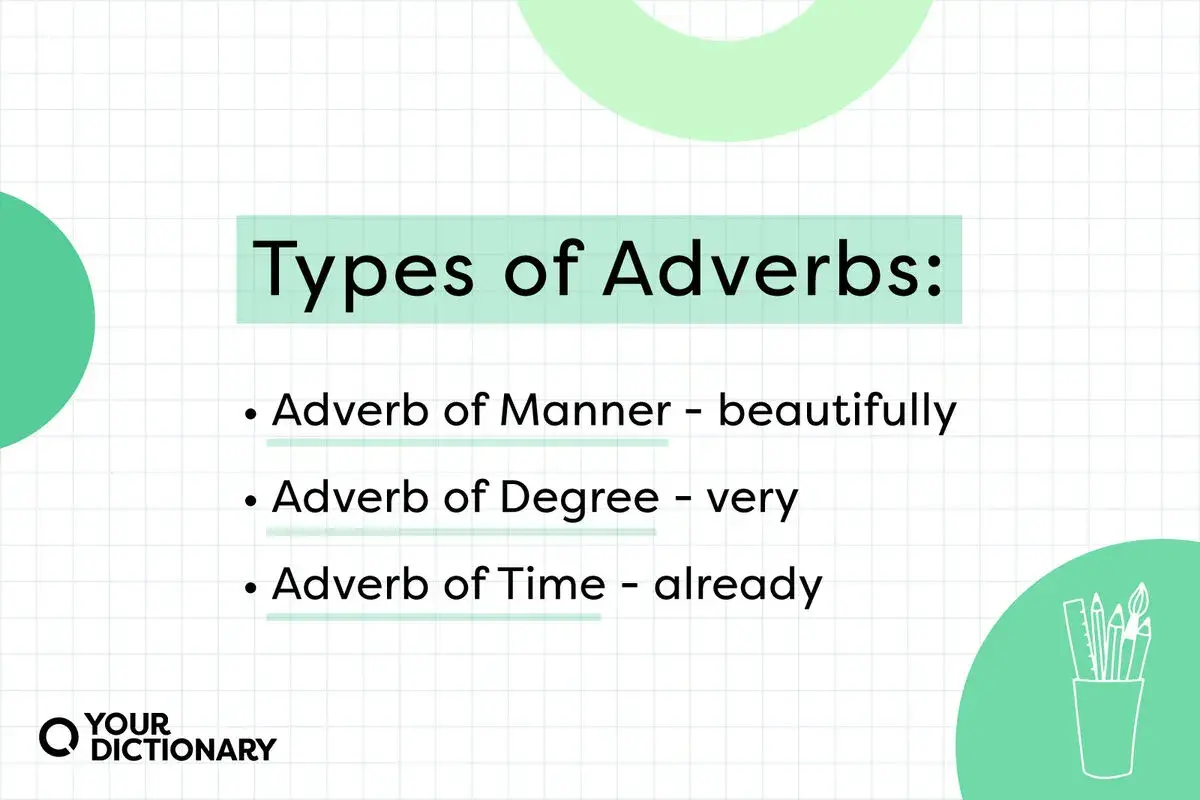 Types of Adverbs:

• Adverb of Manner - beautifully
• Adverb of Degree - very
• Adverb of Time - already

YOUR DICTIONARY